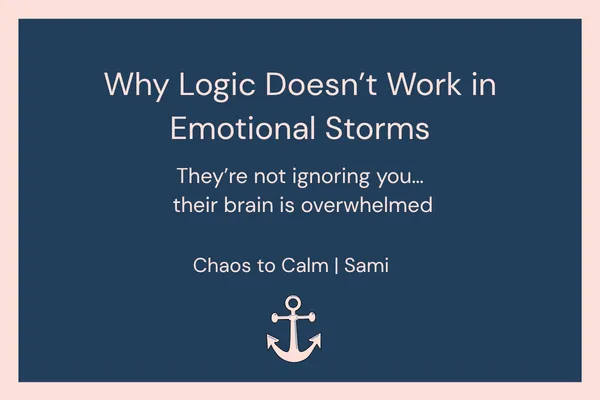 Why Logic Doesn't Work in Emotional Storms

They're not ignoring you… their brain is overwhelmed

Chaos to Calm | Sami